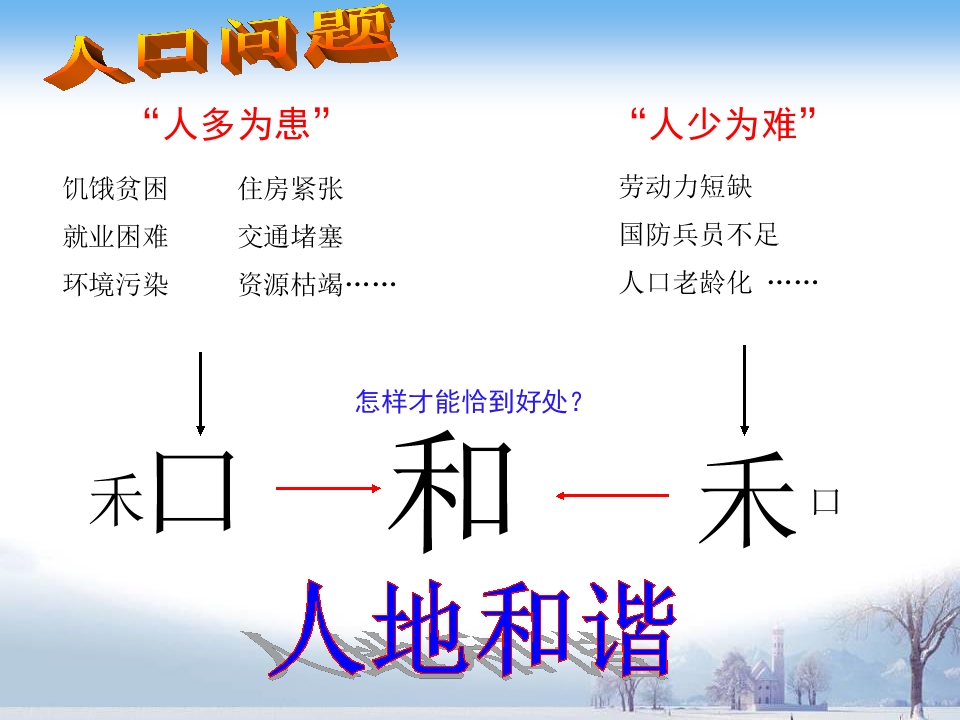 人口问题

“人多为患”

饥饿贫困 住房紧张
就业困难 交通堵塞
环境污染 资源枯竭……

“人少为难”

劳动力短缺
国防兵员不足
人口老龄化 ……

怎样才能恰到好处？

禾口 和 禾口

人地和谐